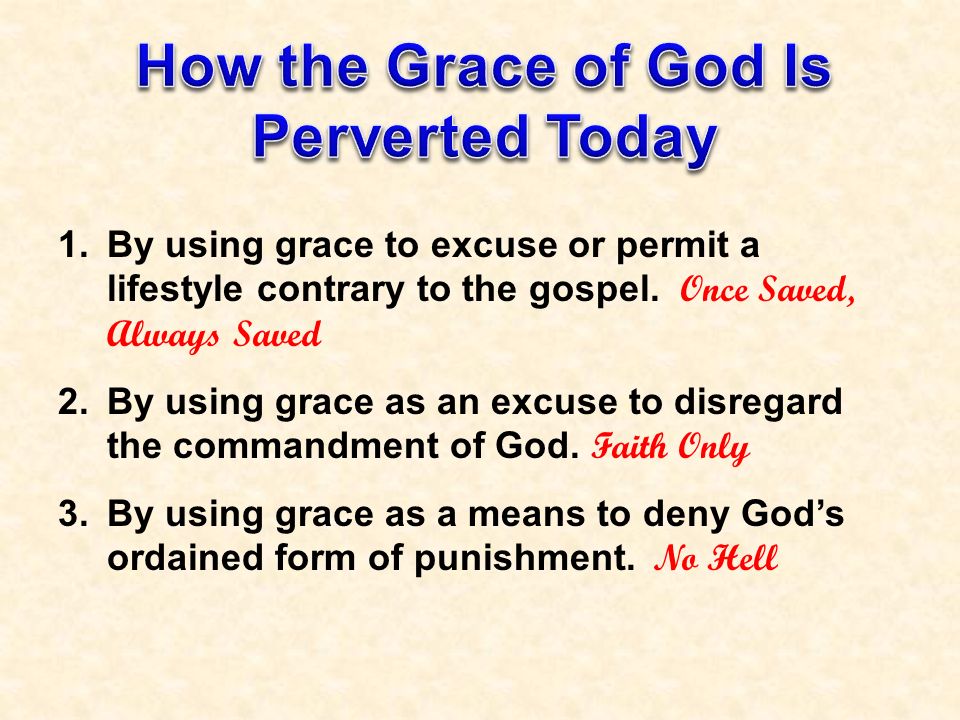 How the Grace of God Is Perverted Today

1. By using grace to excuse or permit a lifestyle contrary to the gospel. Once Saved, Always Saved

2. By using grace as an excuse to disregard the commandment of God. Faith Only

3. By using grace as a means to deny God's ordained form of punishment. No Hell